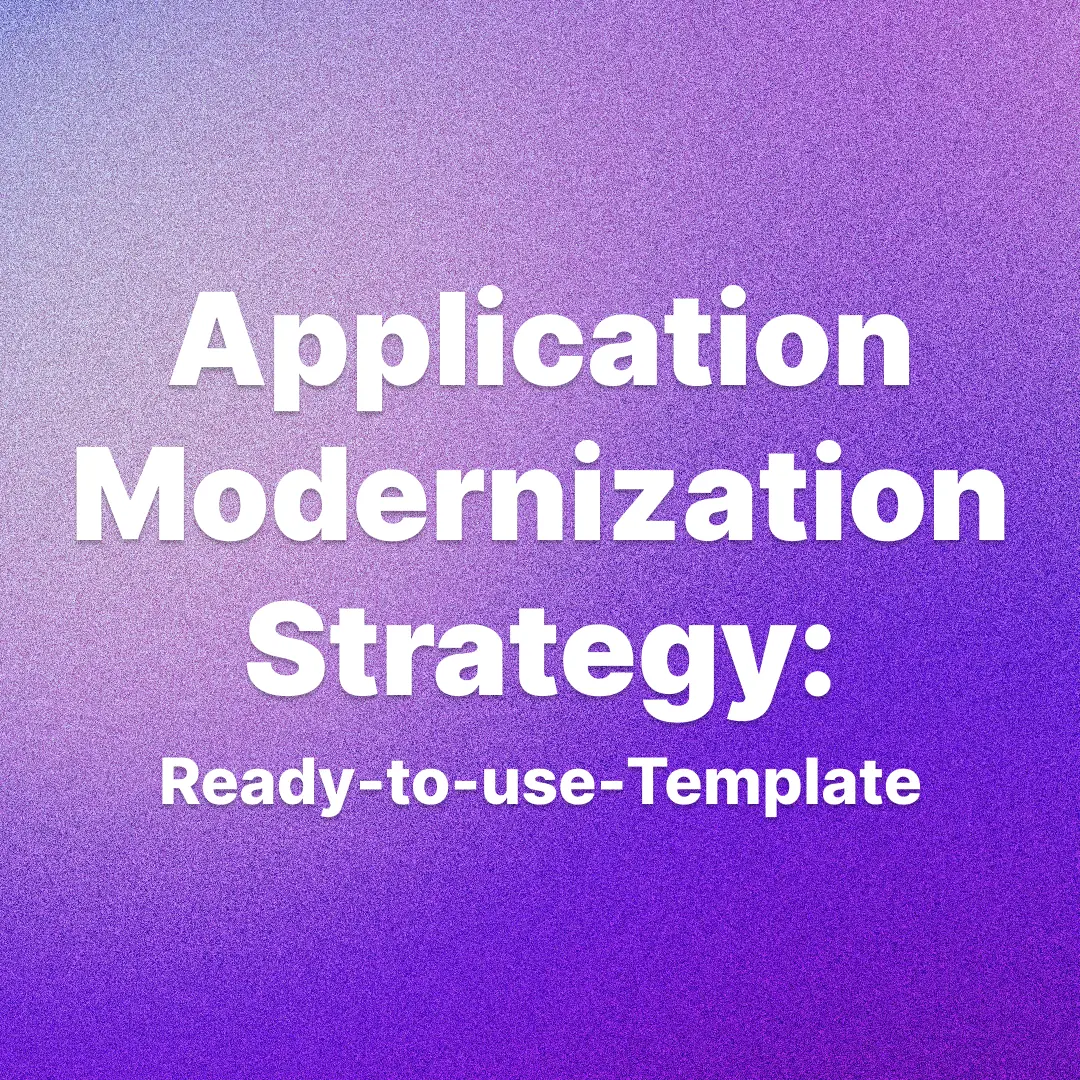 Application Modernization Strategy:

Ready-to-use-Template